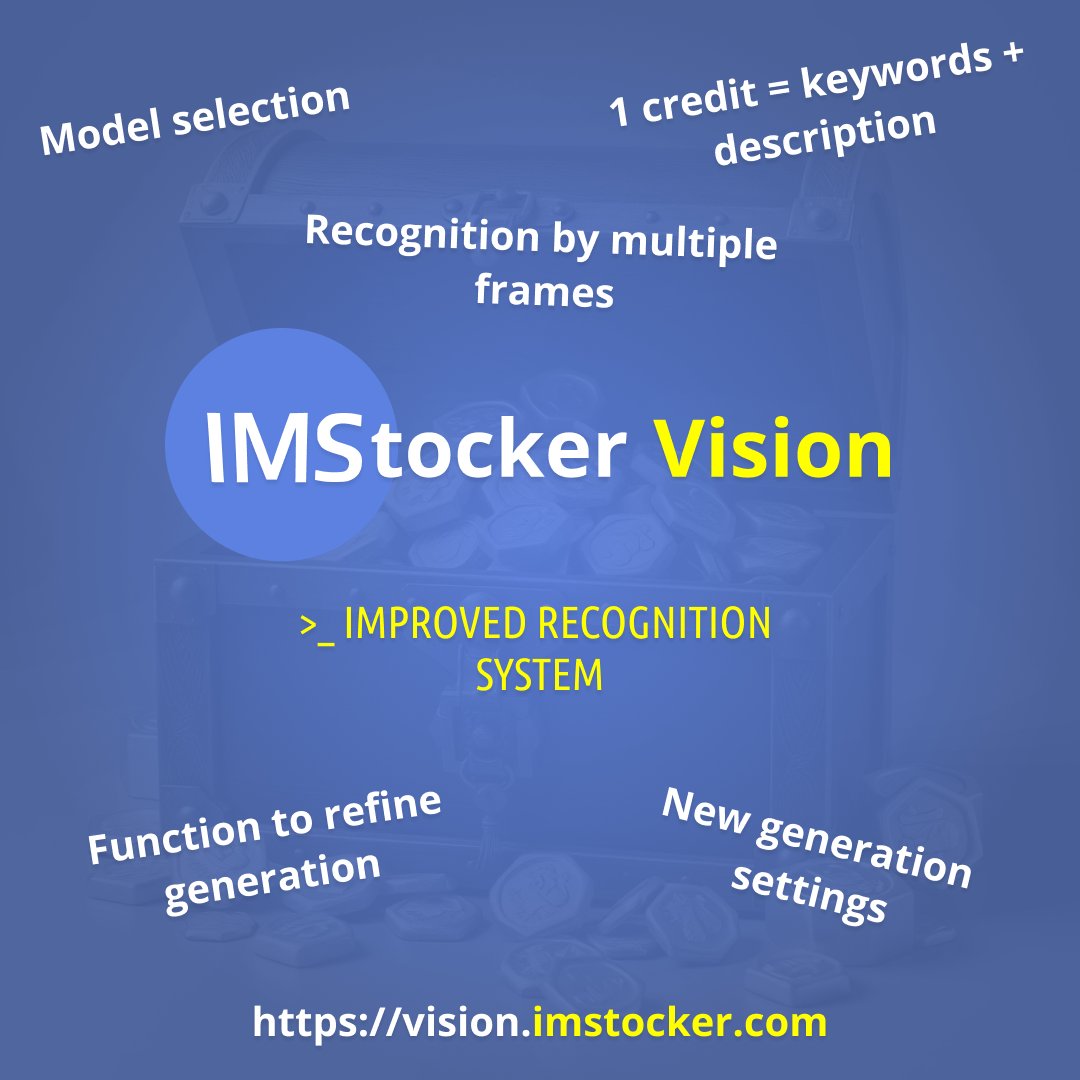 Model selection

1 credit = keywords + description

Recognition by multiple frames

IMStocker Vision

>_ IMPROVED RECOGNITION SYSTEM

Function to refine generation

New generation settings

https://vision.imstocker.com